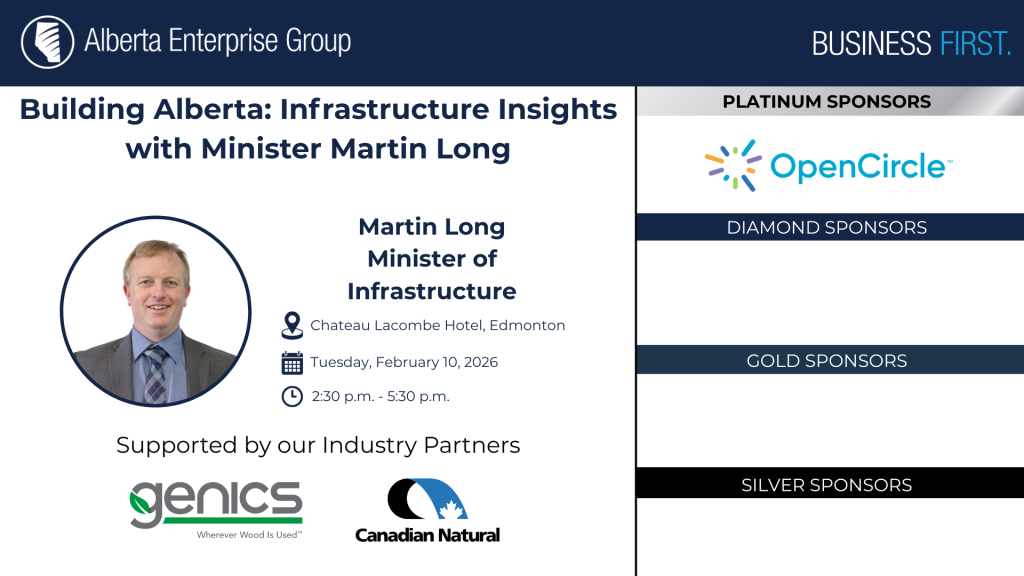 Alberta Enterprise Group

BUSINESS FIRST.

Building Alberta: Infrastructure Insights with Minister Martin Long

Martin Long
Minister of Infrastructure

Chateau Lacombe Hotel, Edmonton

Tuesday, February 10, 2026

2:30 p.m. - 5:30 p.m.

Supported by our Industry Partners

genics
Wherever Wood Is Used™

Canadian Natural

PLATINUM SPONSORS

OpenCircle™

DIAMOND SPONSORS

GOLD SPONSORS

SILVER SPONSORS